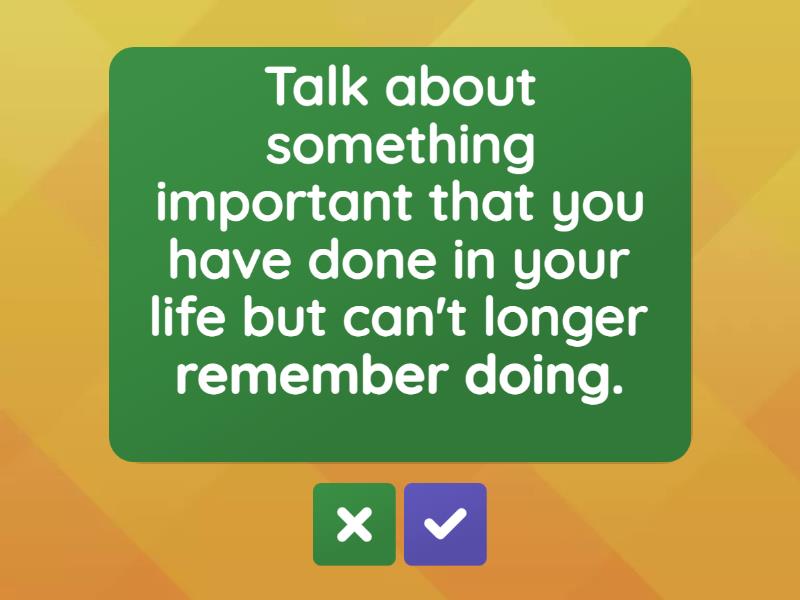 Talk about something important that you have done in your life but can't longer remember doing.